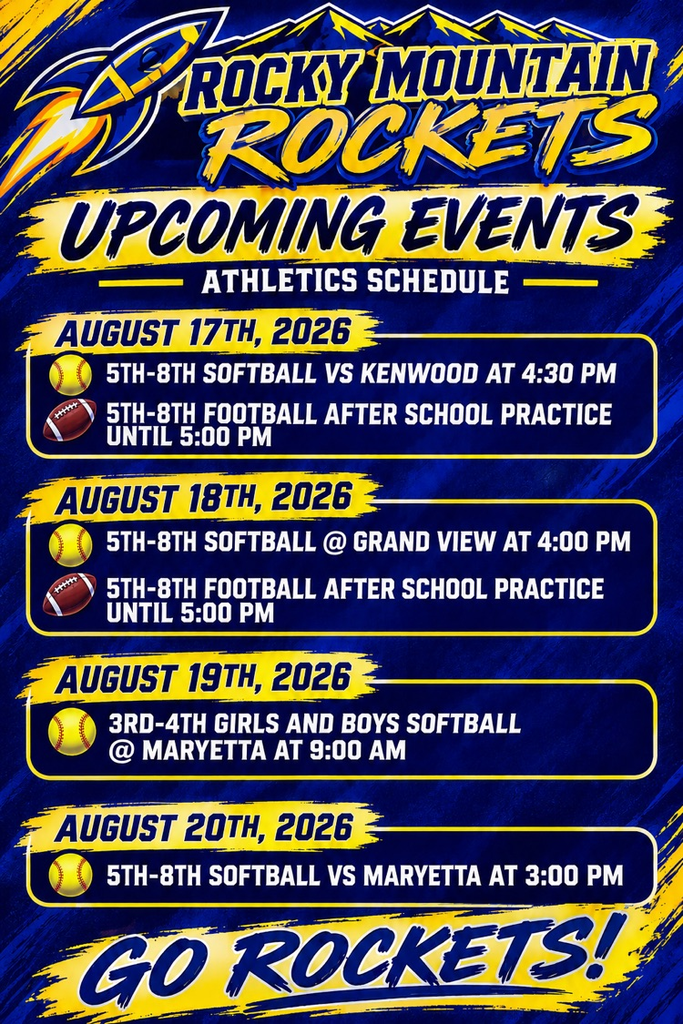 ROCKY MOUNTAIN ROCKETS

UPCOMING EVENTS

ATHLETICS SCHEDULE

AUGUST 17TH, 2026

5TH-8TH SOFTBALL VS KENWOOD AT 4:30 PM

5TH-8TH FOOTBALL AFTER SCHOOL PRACTICE UNTIL 5:00 PM

AUGUST 18TH, 2026

5TH-8TH SOFTBALL @ GRAND VIEW AT 4:00 PM

5TH-8TH FOOTBALL AFTER SCHOOL PRACTICE UNTIL 5:00 PM

AUGUST 19TH, 2026

3RD-4TH GIRLS AND BOYS SOFTBALL @ MARYETTA AT 9:00 AM

AUGUST 20TH, 2026

5TH-8TH SOFTBALL VS MARYETTA AT 3:00 PM

GO ROCKETS!